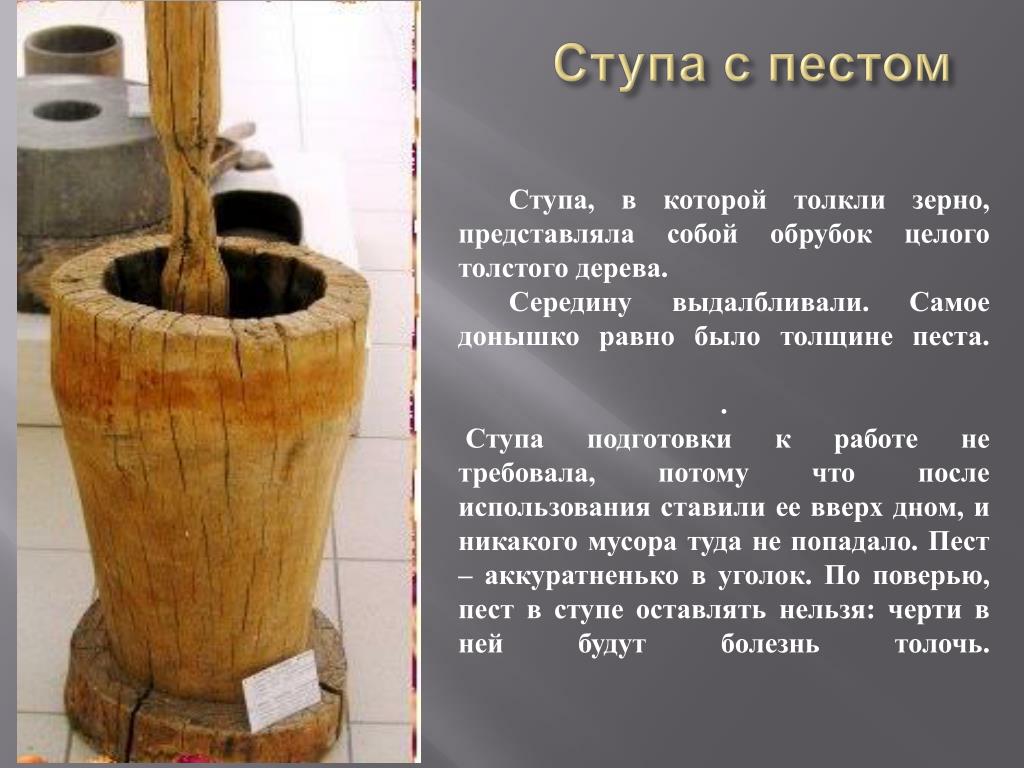 Ступа с пестом

Ступа, в которой толкли зерно, представляла собой обрубок целого толстого дерева.

Середину выдалбливали. Самое донышко равно было толщине песта.

.

Ступа подготовки к работе не требовала, потому что после использования ставили ее вверх дном, и никакого мусора туда не попадало. Пест – аккуратненько в уголок. По поверью, пест в ступе оставлять нельзя: черти в ней будут болезнь толочь.